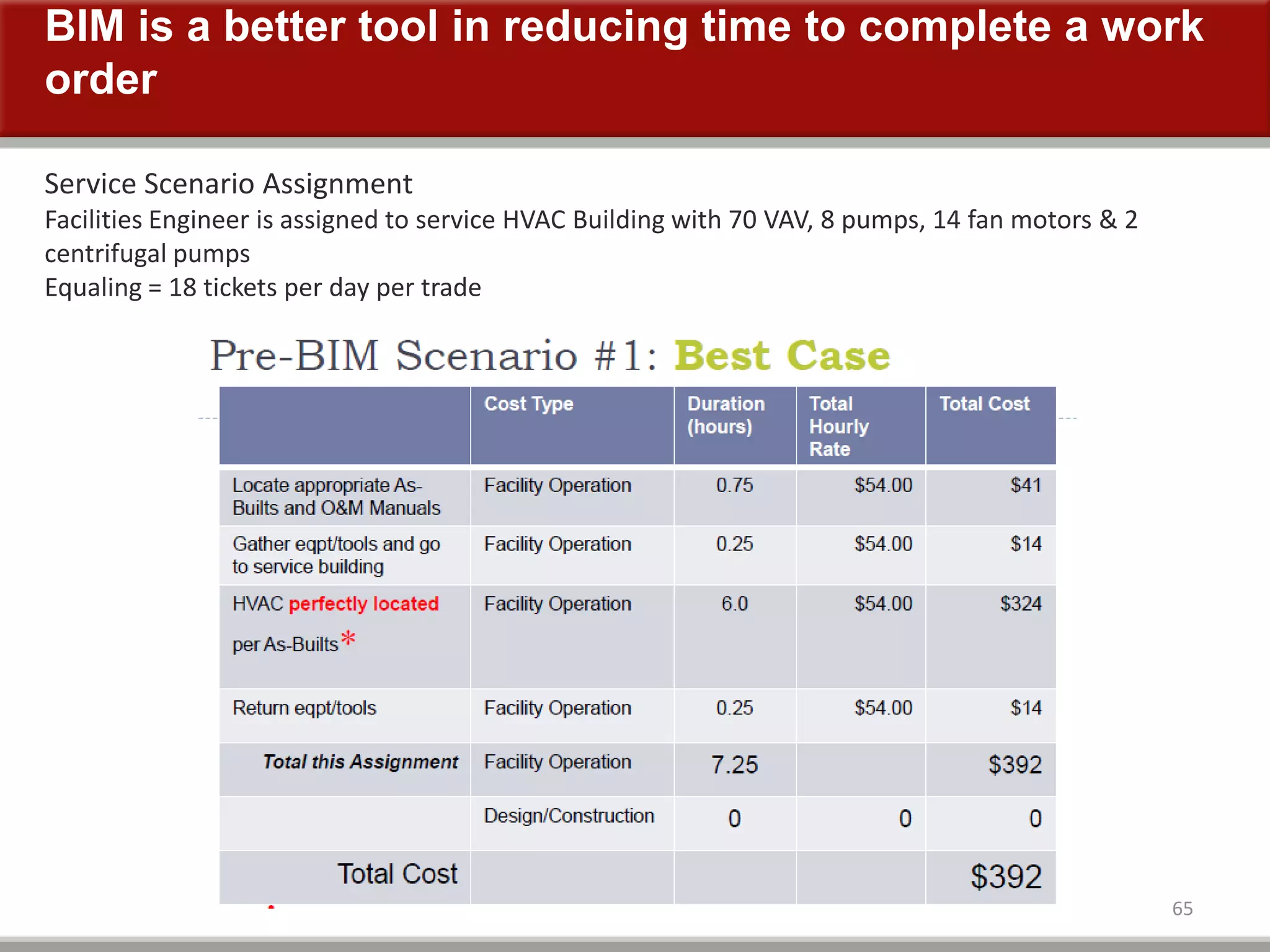 BIM is a better tool in reducing time to complete a work order

Service Scenario Assignment
Facilities Engineer is assigned to service HVAC Building with 70 VAV, 8 pumps, 14 fan motors & 2 centrifugal pumps
Equaling = 18 tickets per day per trade

Pre-BIM Scenario #1: Best Case

| | Cost Type | Duration (hours) | Total Hourly Rate | Total Cost |
|---|---|---|---|---|
| Locate appropriate As-Builts and O&M Manuals | Facility Operation | 0.75 | $54.00 | $41 |
| Gather eqpt/tools and go to service building | Facility Operation | 0.25 | $54.00 | $14 |
| HVAC perfectly located per As-Builts* | Facility Operation | 6.0 | $54.00 | $324 |
| Return eqpt/tools | Facility Operation | 0.25 | $54.00 | $14 |
| Total this Assignment | Facility Operation | 7.25 | | $392 |
| | Design/Construction | 0 | 0 | 0 |
| Total Cost | | | | $392 |

65